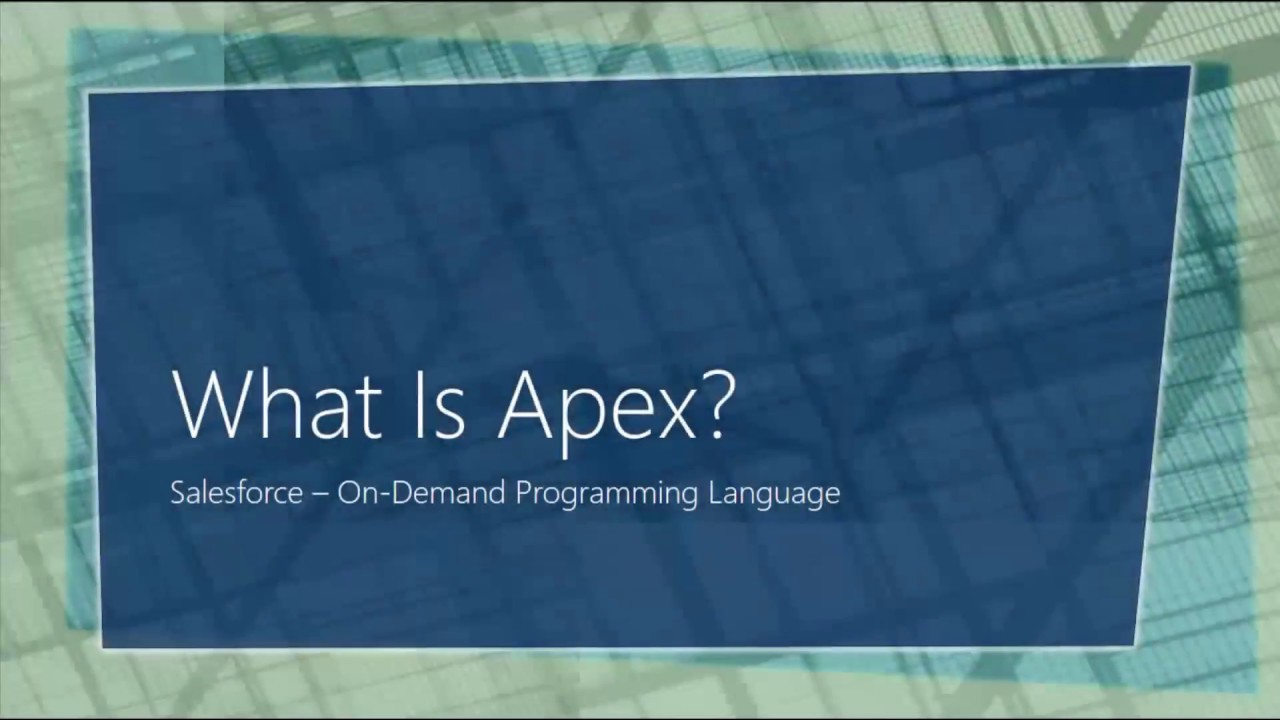 What Is Apex?

Salesforce – On-Demand Programming Language